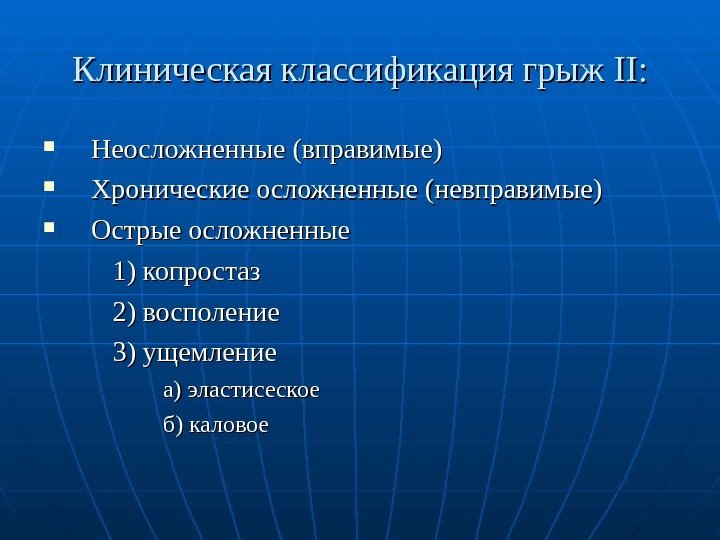 Клиническая классификация грыж II:

▪ Неосложненные (вправимые)
▪ Хронические осложненные (невправимые)
▪ Острые осложненные

1) копростаз

2) восполение

3) ущемление

а) эластисеское

б) каловое